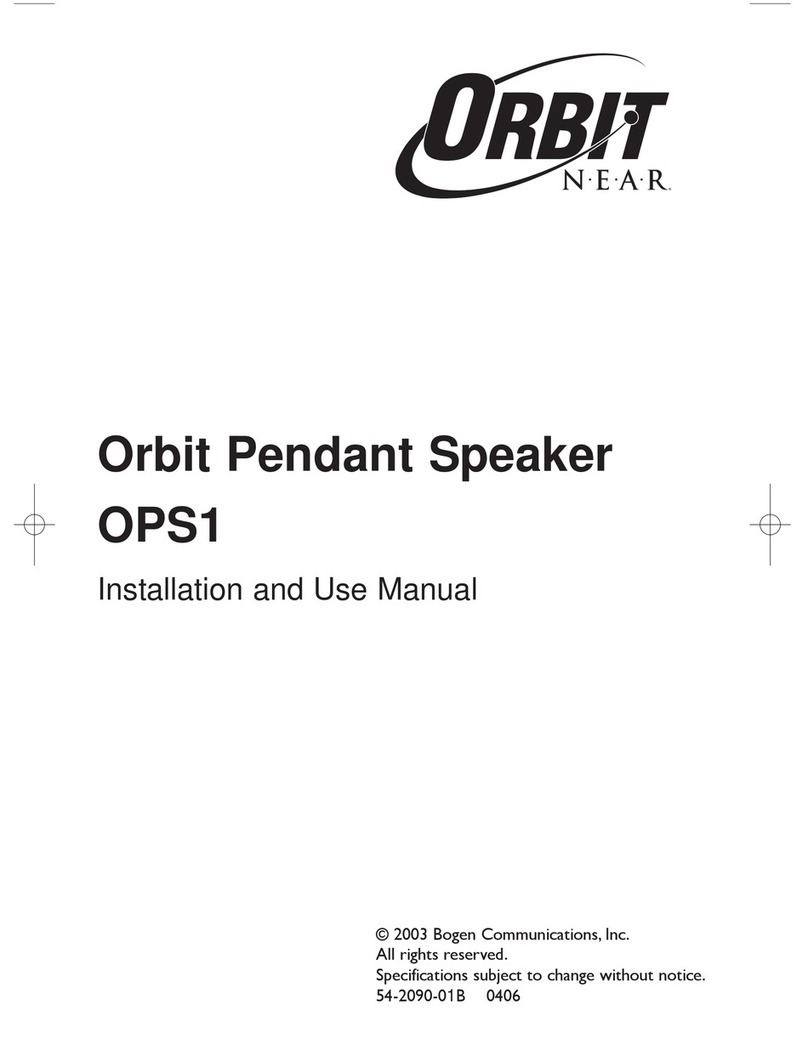 ORBIT
N·E·A·R.

Orbit Pendant Speaker
OPS1

Installation and Use Manual

© 2003 Bogen Communications, Inc.
All rights reserved.
Specifications subject to change without notice.
54-2090-01B 0406